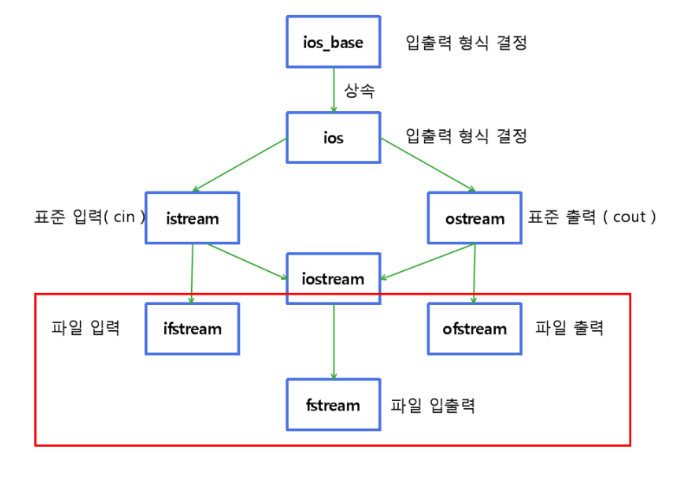 ios_base 입출력 형식 결정

상속

ios 입출력 형식 결정

표준 입력( cin ) istream

ostream 표준 출력 ( cout )

iostream

파일 입력 ifstream

ofstream 파일 출력

fstream 파일 입출력